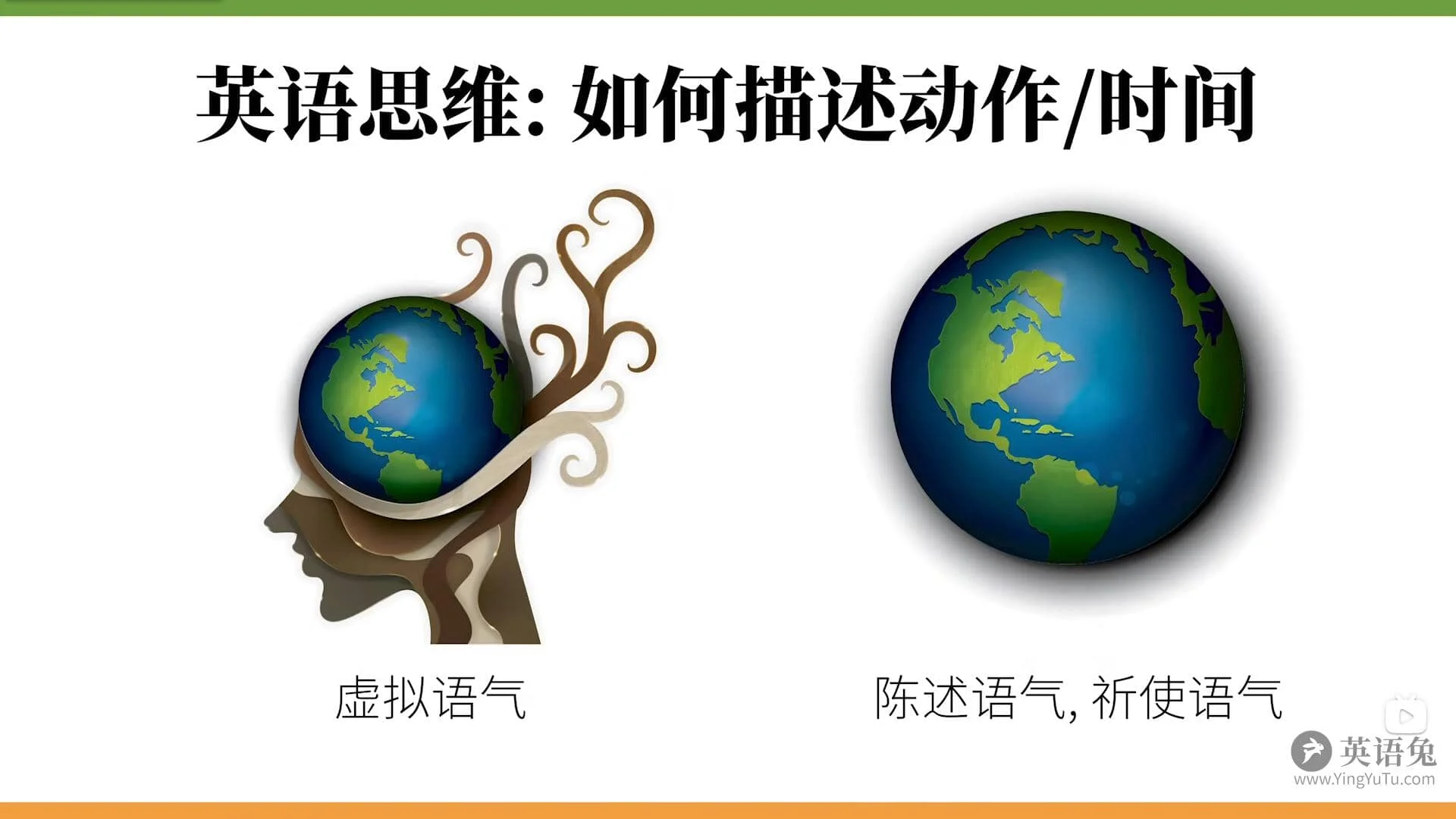 英语思维: 如何描述动作/时间

虚拟语气

陈述语气, 祈使语气

英语兔
www.YingYuTu.com